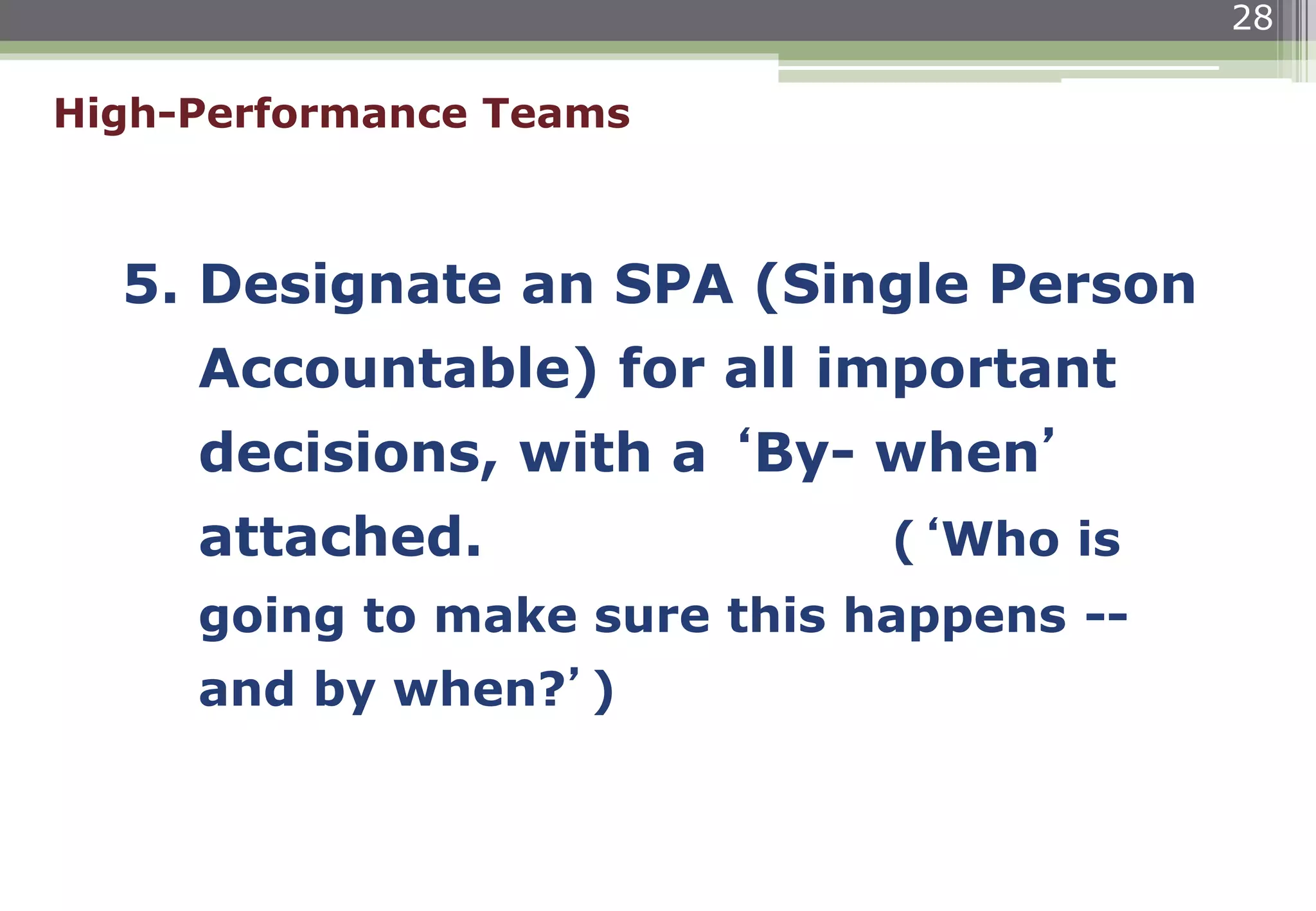 28

High-Performance Teams

5. Designate an SPA (Single Person Accountable) for all important decisions, with a ‘By- when’ attached. ( ‘Who is going to make sure this happens -- and by when?’ )